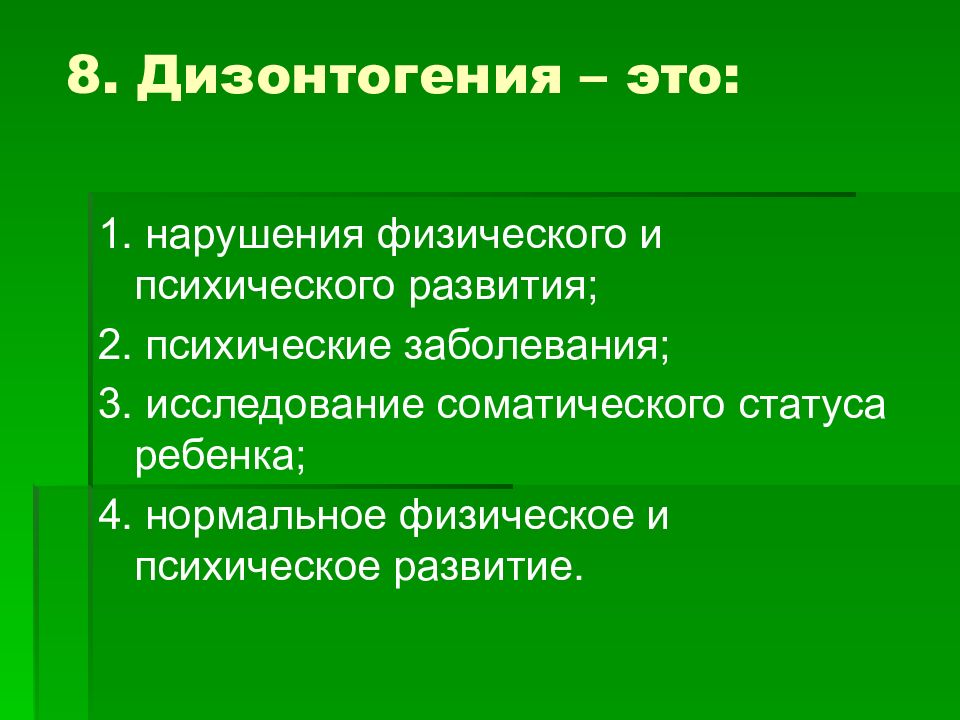 8. Дизонтогения – это:

1. нарушения физического и психического развития;

2. психические заболевания;

3. исследование соматического статуса ребенка;

4. нормальное физическое и психическое развитие.